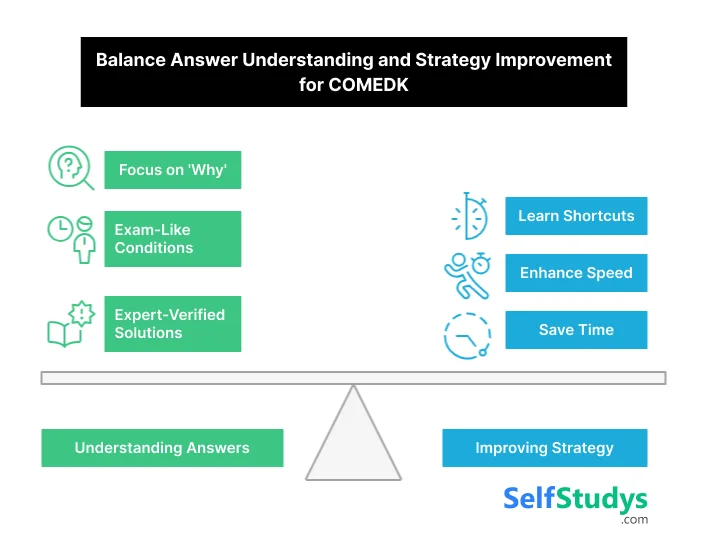 Balance Answer Understanding and Strategy Improvement for COMEDK

Focus on 'Why'

Exam-Like Conditions

Expert-Verified Solutions

Learn Shortcuts

Enhance Speed

Save Time

Understanding Answers

Improving Strategy

SelfStudys
.com